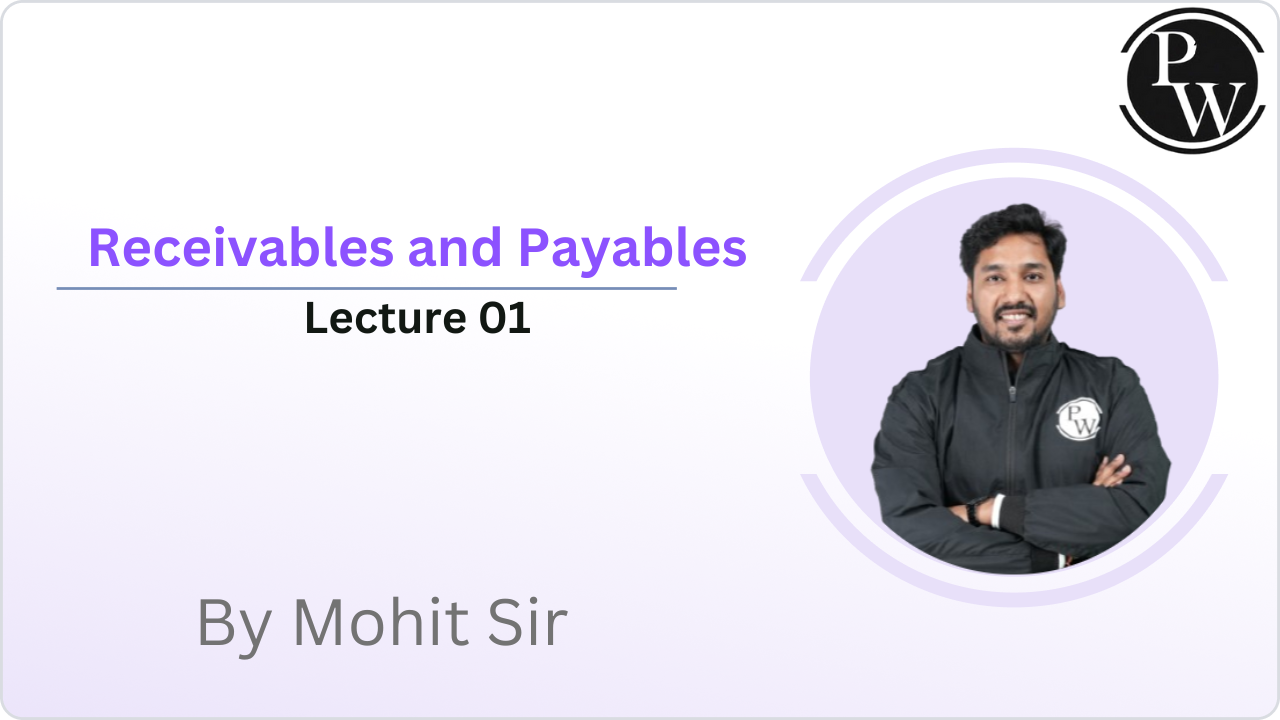 PW

Receivables and Payables

Lecture 01

PW

By Mohit Sir